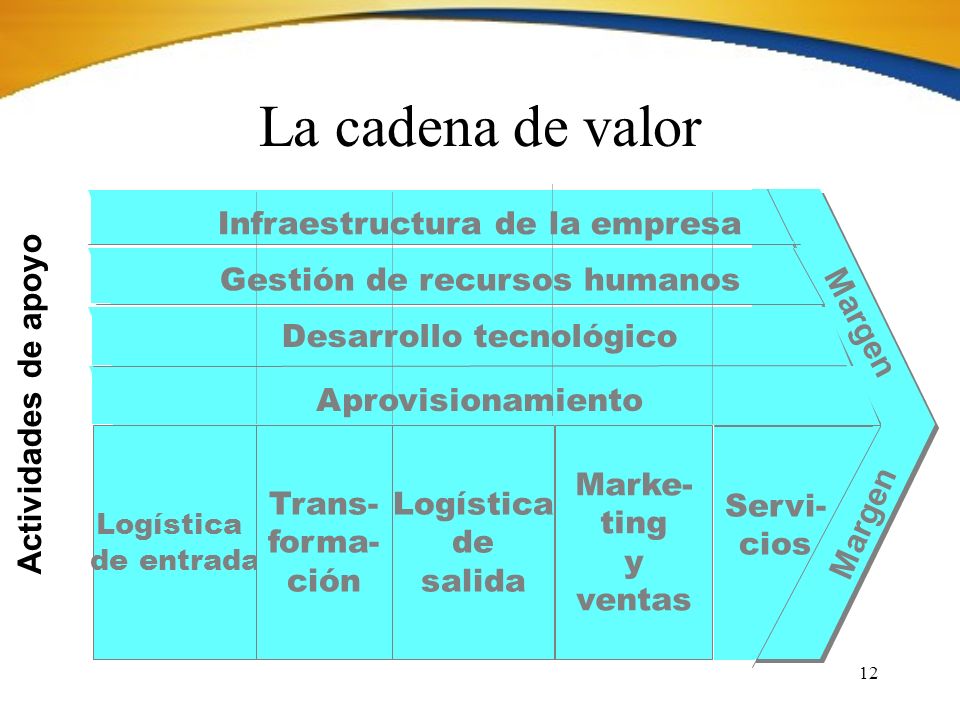 La cadena de valor

Actividades de apoyo

Infraestructura de la empresa

Gestión de recursos humanos

Desarrollo tecnológico

Aprovisionamiento

Margen

Logística de entrada

Transformación

Logística de salida

Marketing y ventas

Servicios

Margen

12